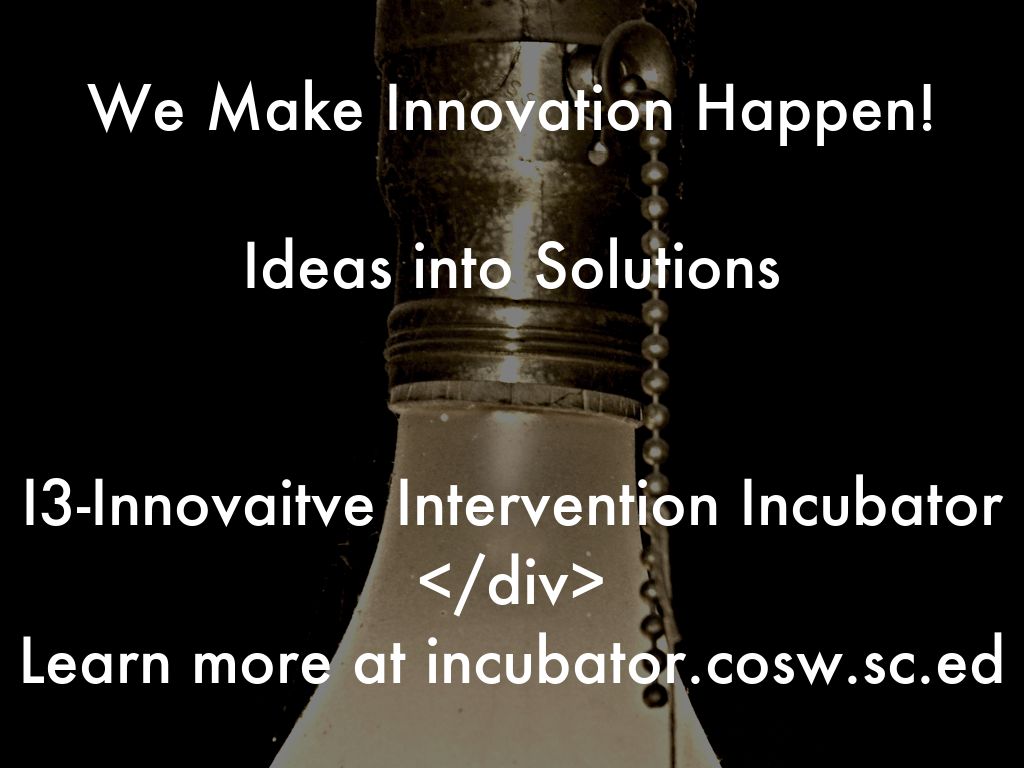 We Make Innovation Happen!

Ideas into Solutions

I3-Innovaitve Intervention Incubator
</div>
Learn more at incubator.cosw.sc.ed